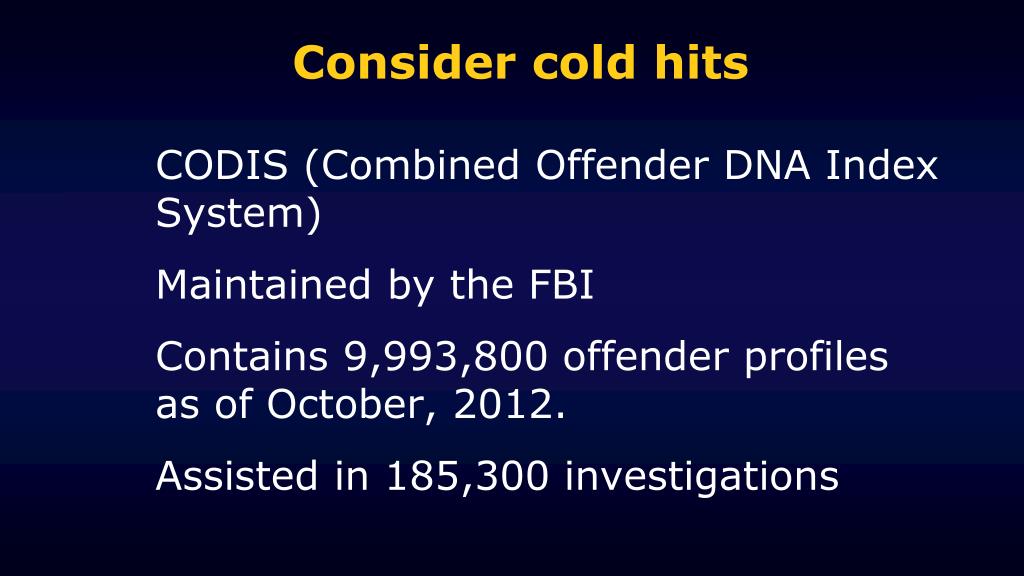 Consider cold hits

CODIS (Combined Offender DNA Index System)

Maintained by the FBI

Contains 9,993,800 offender profiles as of October, 2012.

Assisted in 185,300 investigations